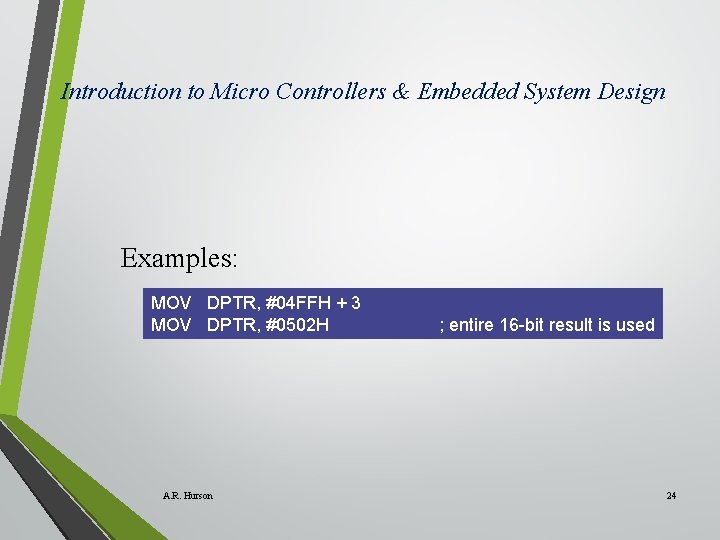 Introduction to Micro Controllers & Embedded System Design

Examples:

MOV DPTR, #04FFH + 3
MOV DPTR, #0502H ; entire 16-bit result is used

A.R. Hurson

24